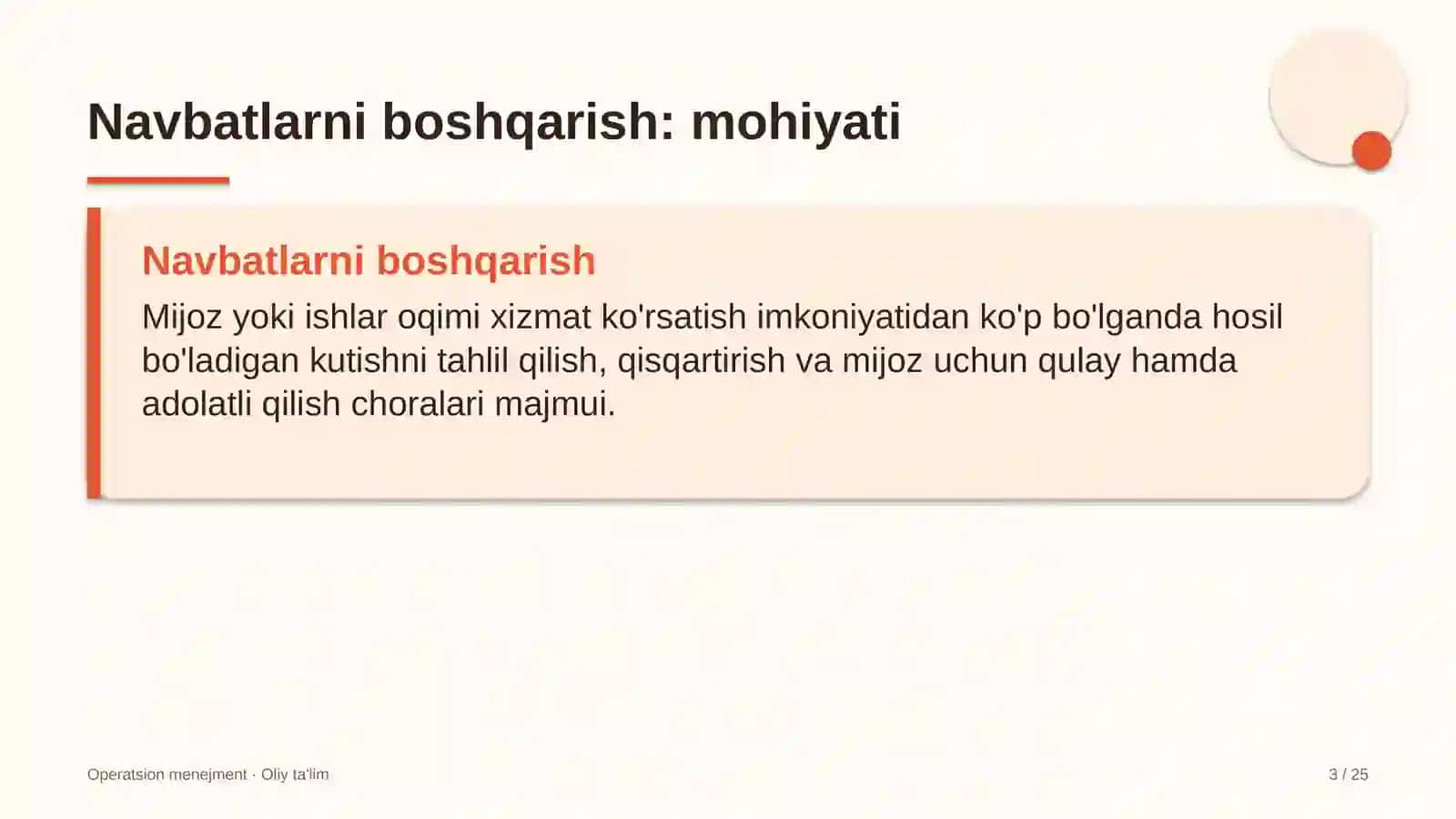 Navbatlarni boshqarish: mohiyati

Navbatlarni boshqarish

Mijoz yoki ishlar oqimi xizmat ko'rsatish imkoniyatidan ko'p bo'lganda hosil bo'ladigan kutishni tahlil qilish, qisqartirish va mijoz uchun qulay hamda adolatli qilish choralari majmui.

Operatsion menejment · Oliy ta'lim

3 / 25